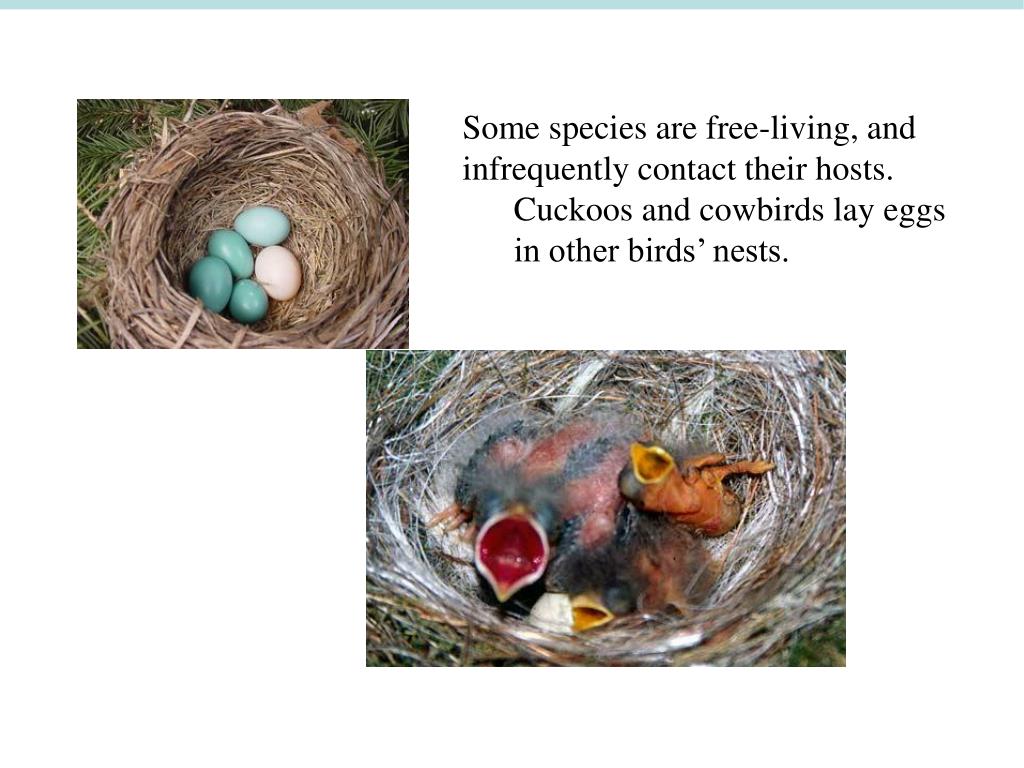 Some species are free-living, and infrequently contact their hosts.

Cuckoos and cowbirds lay eggs in other birds’ nests.